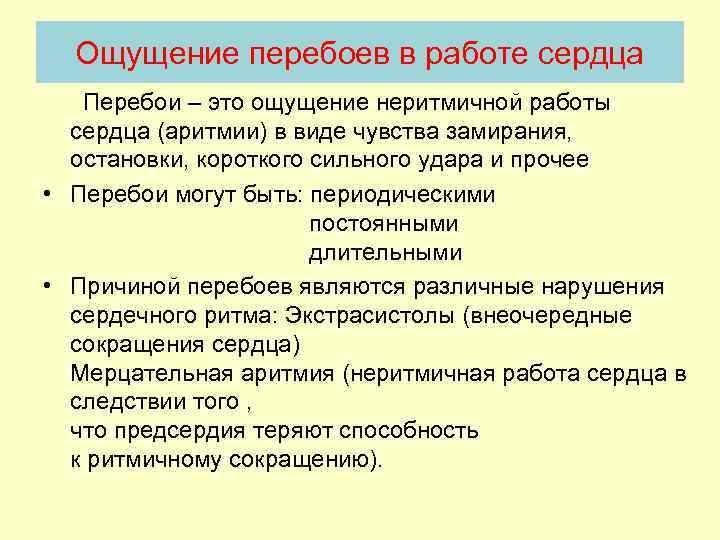 Ощущение перебоев в работе сердца

Перебои – это ощущение неритмичной работы сердца (аритмии) в виде чувства замирания, остановки, короткого сильного удара и прочее

• Перебои могут быть: периодическими
постоянными
длительными

• Причиной перебоев являются различные нарушения сердечного ритма: Экстрасистолы (внеочередные сокращения сердца)
Мерцательная аритмия (неритмичная работа сердца в следствии того ,
что предсердия теряют способность
к ритмичному сокращению).